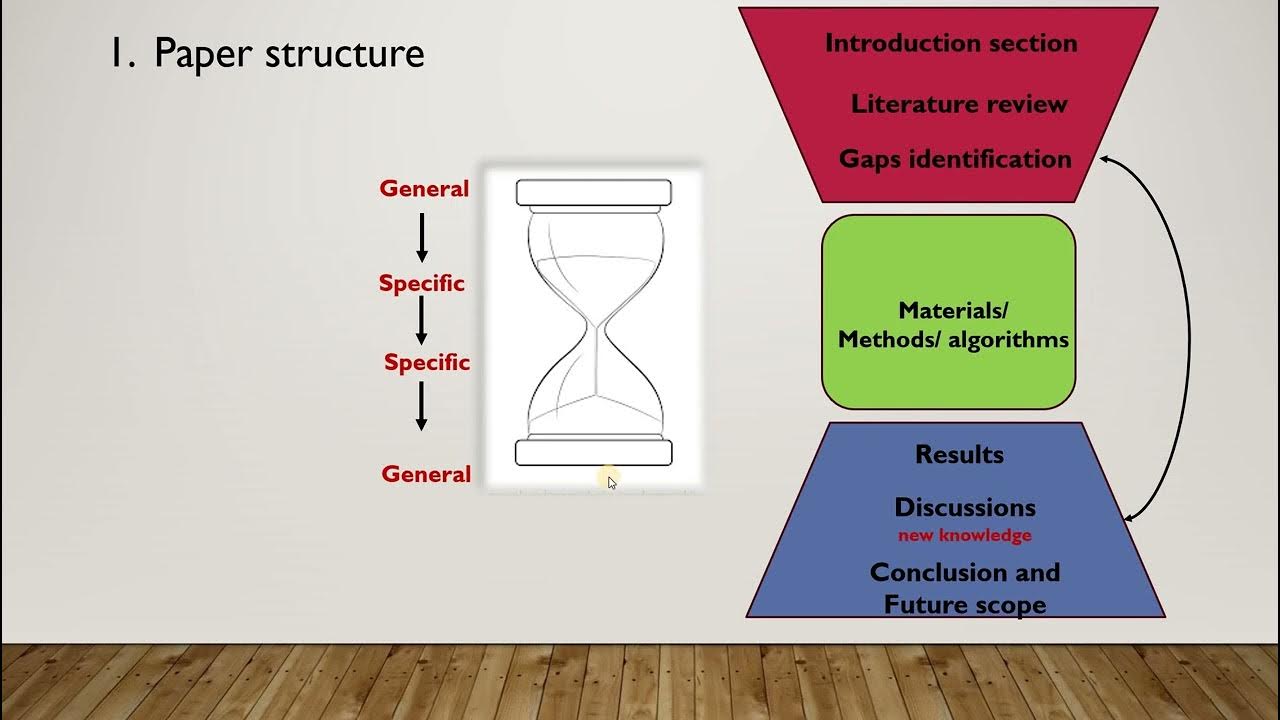 1. Paper structure

General

Specific

Specific

General

Introduction section

Literature review

Gaps identification

Materials/ Methods/ algorithms

Results

Discussions

new knowledge

Conclusion and Future scope